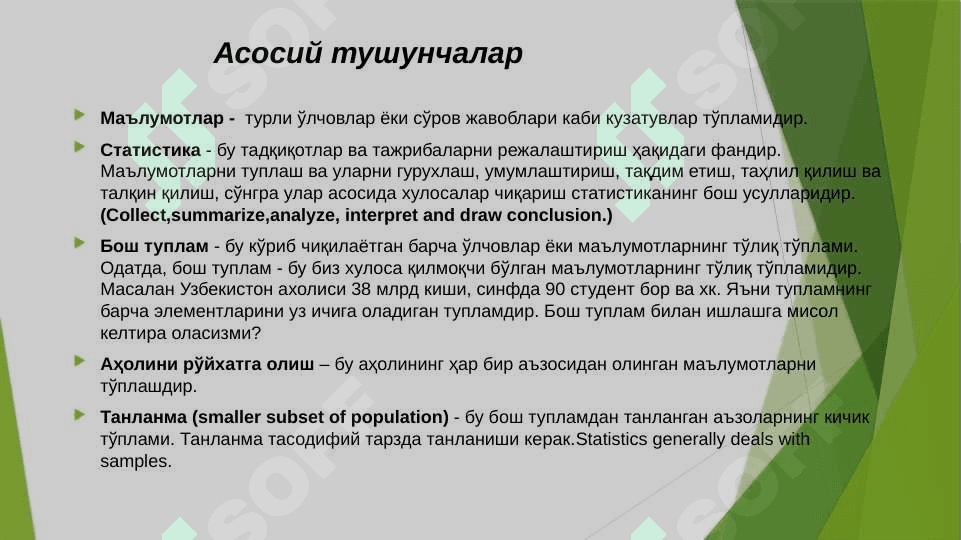 Асосий тушунчалар

Маълумотлар - турли ўлчовлар ёки сўров жавоблари каби кузатувлар тўпламидир.

Статистика - бу тадқиқотлар ва тажрибаларни режалаштириш ҳақидаги фандир. Маълумотларни туплаш ва уларни гурухлаш, умумлаштириш, тақдим етиш, таҳлил қилиш ва талқин қилиш, сўнгра улар асосида хулосалар чиқариш статистиканинг бош усулларидир. (Collect,summarize,analyze, interpret and draw conclusion.)

Бош туплам - бу кўриб чиқилаётган барча ўлчовлар ёки маълумотларнинг тўлиқ тўплами. Одатда, бош туплам - бу биз хулоса қилмоқчи бўлган маълумотларнинг тўлиқ тўпламидир. Масалан Узбекистон ахолиси 38 млрд киши, синфда 90 студент бор ва хк. Яъни тупламнинг барча элементларини уз ичига оладиган тупламдир. Бош туплам билан ишлашга мисол келтира оласизми?

Аҳолини рўйхатга олиш – бу аҳолининг ҳар бир аъзосидан олинган маълумотларни тўплашдир.

Танланма (smaller subset of population) - бу бош тупламдан танланган аъзоларнинг кичик тўплами. Танланма тасодифий тарзда танланиши керак.Statistics generally deals with samples.